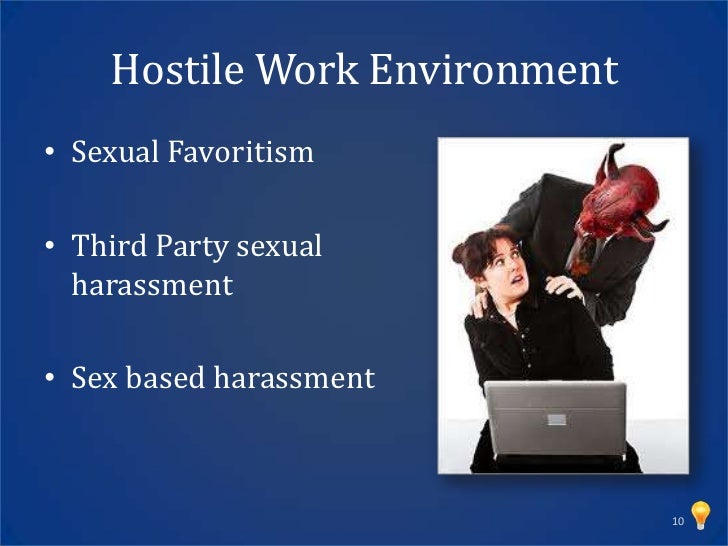 Hostile Work Environment

• Sexual Favoritism

• Third Party sexual harassment

• Sex based harassment

10